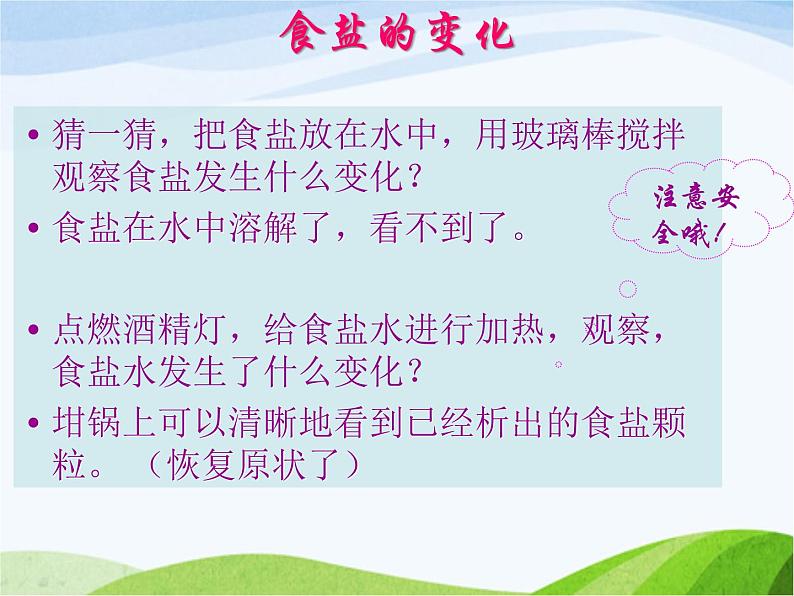 食盐的变化

• 猜一猜，把食盐放在水中，用玻璃棒搅拌观察食盐发生什么变化？

• 食盐在水中溶解了，看不到了。

注意安全哦！

• 点燃酒精灯，给食盐水进行加热，观察，食盐水发生了什么变化？

• 坩锅上可以清晰地看到已经析出的食盐颗粒。（恢复原状了）